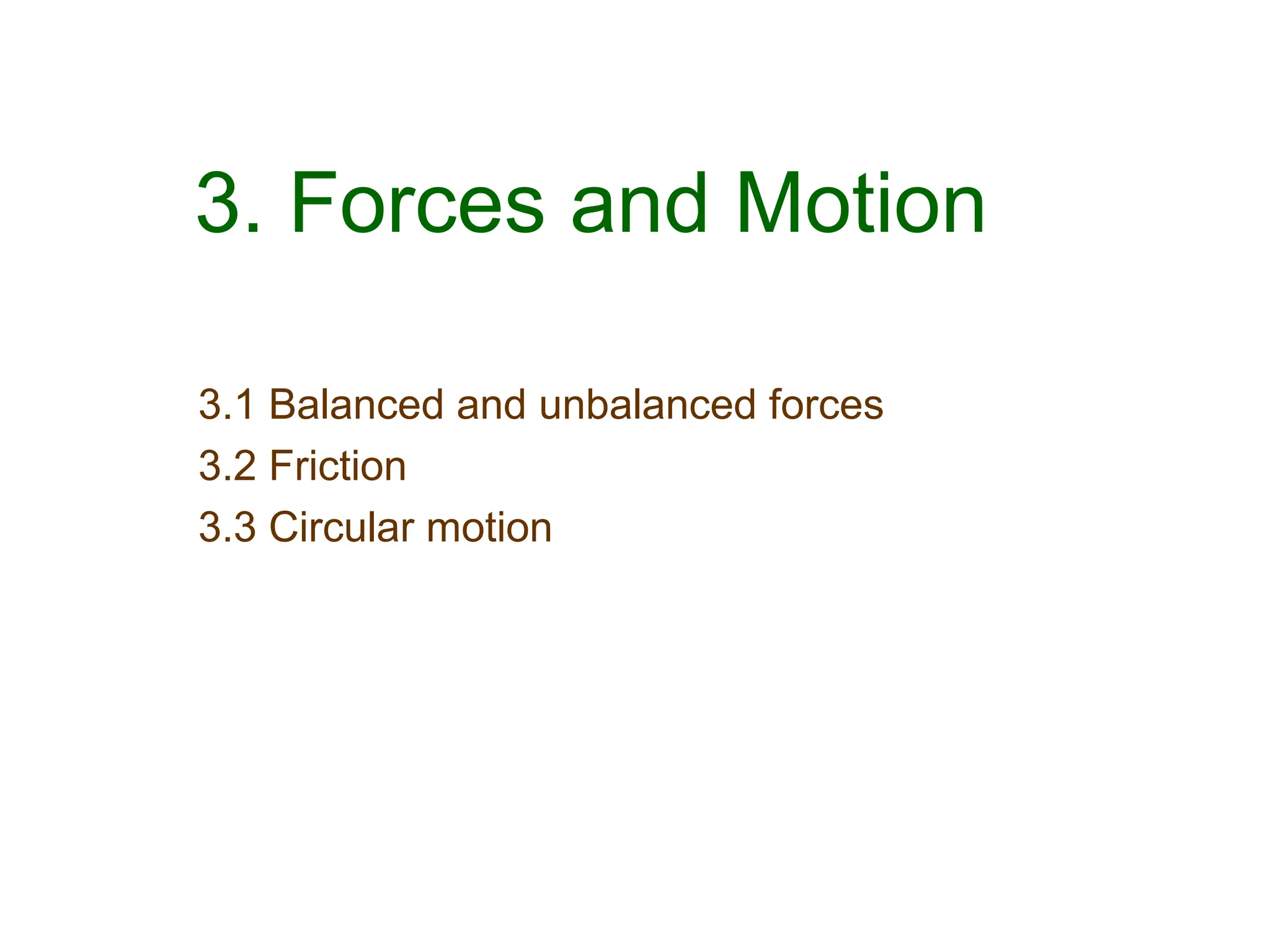 3. Forces and Motion

3.1 Balanced and unbalanced forces
3.2 Friction
3.3 Circular motion